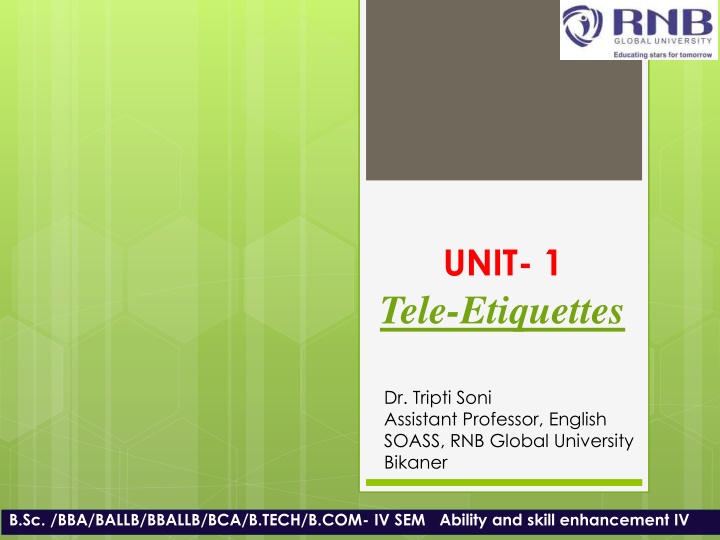 RNB
GLOBAL UNIVERSITY
Educating stars for tomorrow

UNIT- 1
Tele-Etiquettes

Dr. Tripti Soni
Assistant Professor, English
SOASS, RNB Global University
Bikaner

B.Sc. /BBA/BALLB/BBALLB/BCA/B.TECH/B.COM- IV SEM Ability and skill enhancement IV